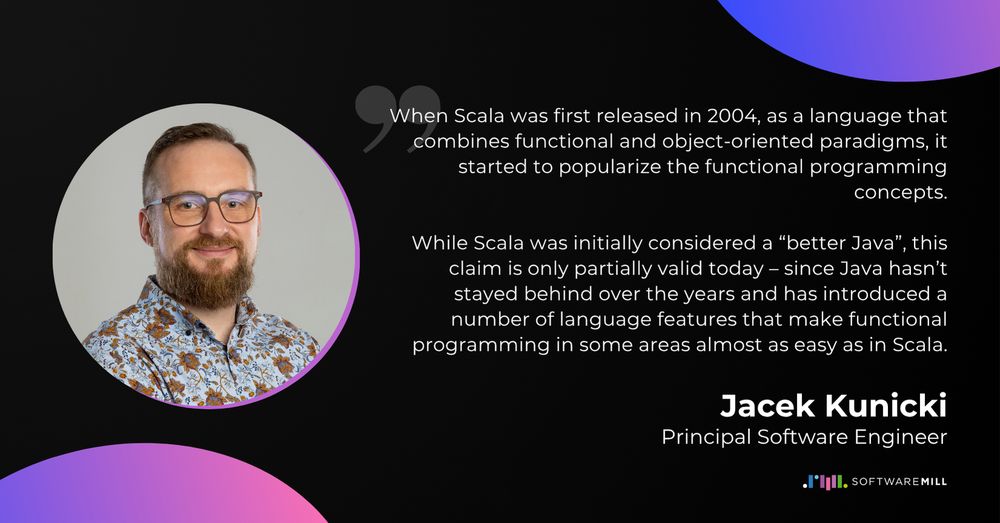 When Scala was first released in 2004, as a language that combines functional and object-oriented paradigms, it started to popularize the functional programming concepts.

While Scala was initially considered a “better Java”, this claim is only partially valid today – since Java hasn’t stayed behind over the years and has introduced a number of language features that make functional programming in some areas almost as easy as in Scala.

Jacek Kunicki
Principal Software Engineer

SOFTWAREMILL